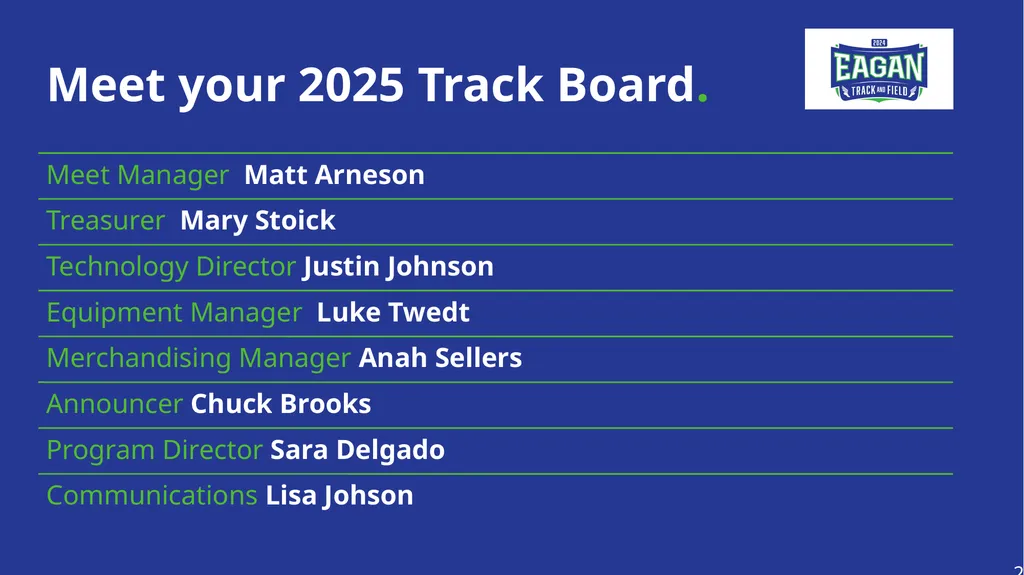 Meet your 2025 Track Board.

2024
EAGAN
TRACK AND FIELD

Meet Manager Matt Arneson

Treasurer Mary Stoick

Technology Director Justin Johnson

Equipment Manager Luke Twedt

Merchandising Manager Anah Sellers

Announcer Chuck Brooks

Program Director Sara Delgado

Communications Lisa Johson

2